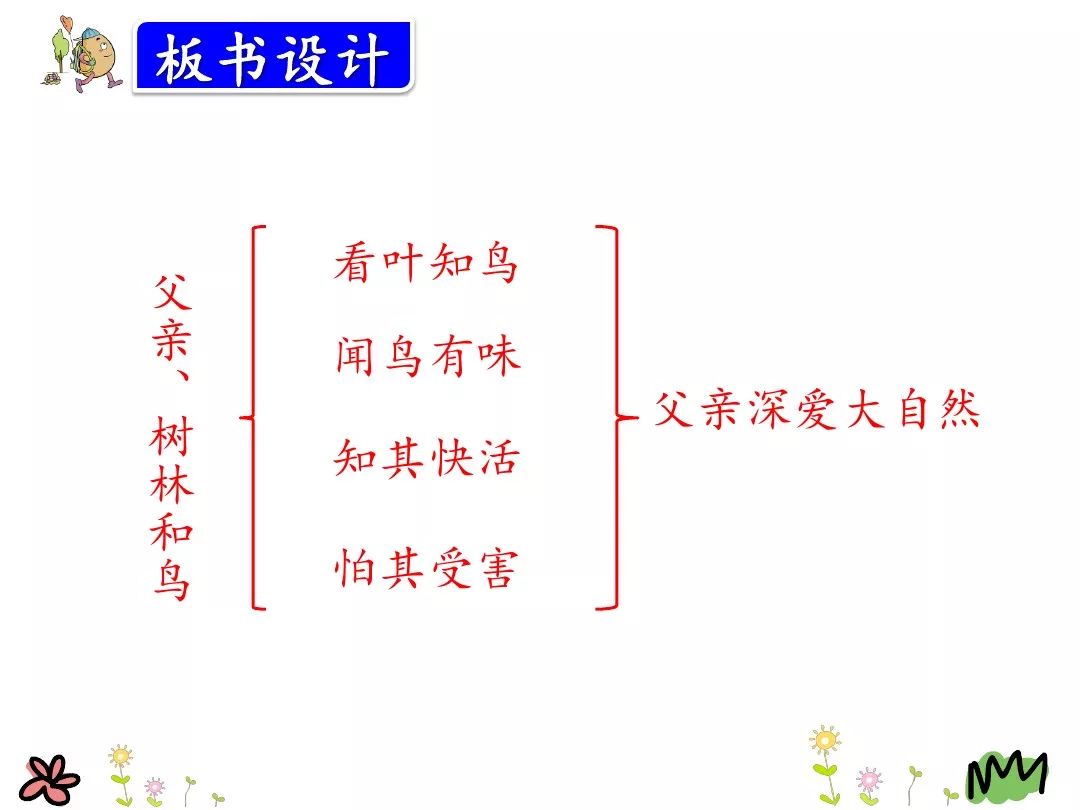 板书设计

父亲、树林和鸟

看叶知鸟
闻鸟有味
知其快活
怕其受害

父亲深爱大自然